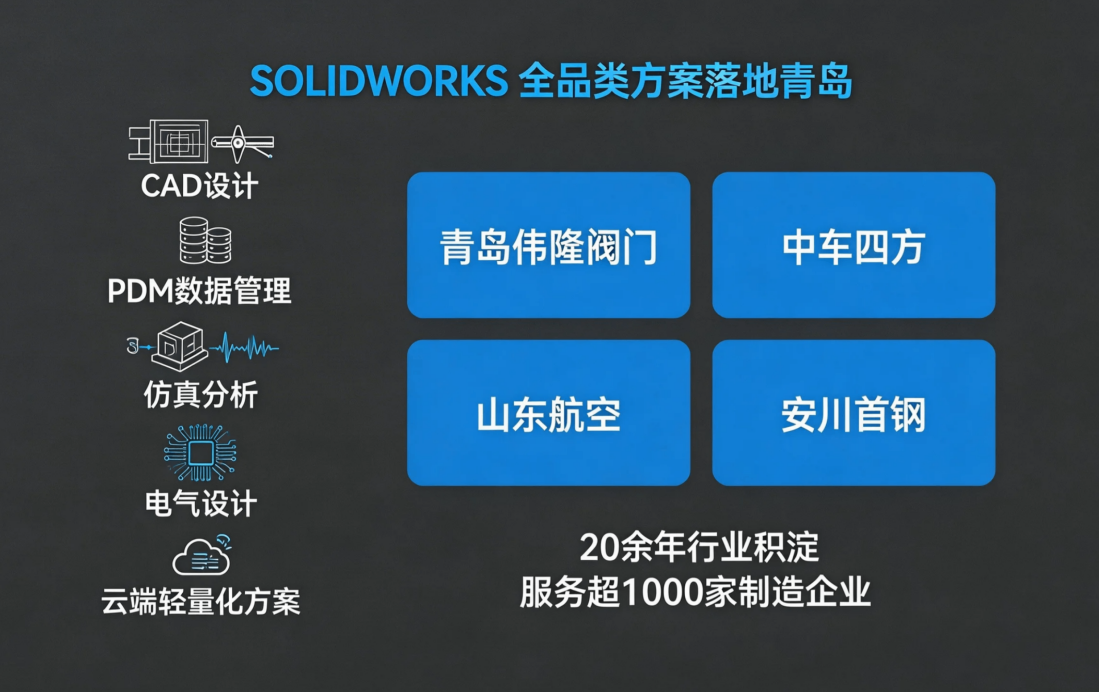 SOLIDWORKS 全品类方案落地青岛

CAD设计

PDM数据管理

仿真分析

电气设计

云端轻量化方案

青岛伟隆阀门

中车四方

山东航空

安川首钢

20余年行业积淀
服务超1000家制造企业